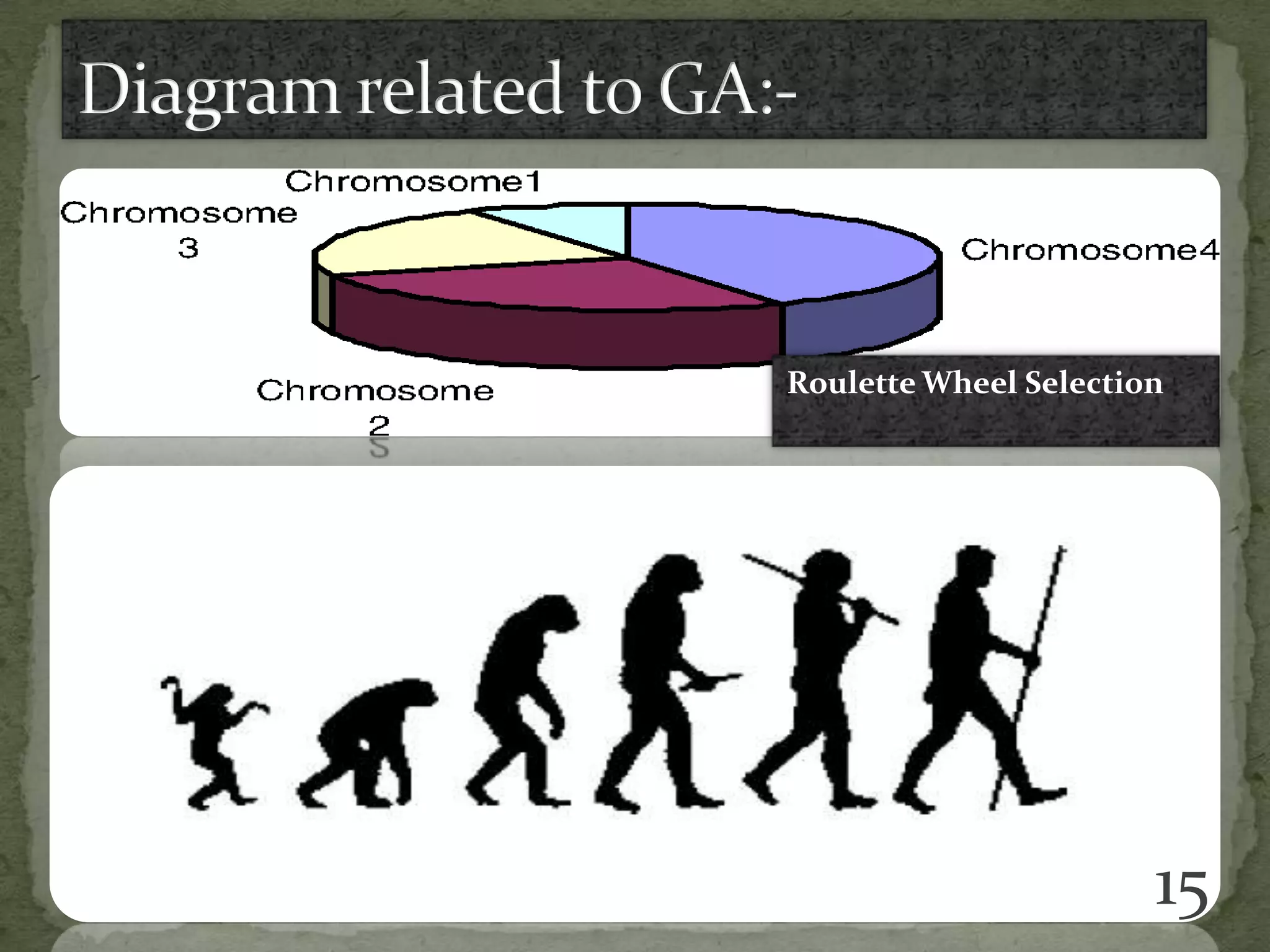 Diagram related to GA:-

Chromosome1

Chromosome 3

Chromosome4

Chromosome 2

Roulette Wheel Selection

15